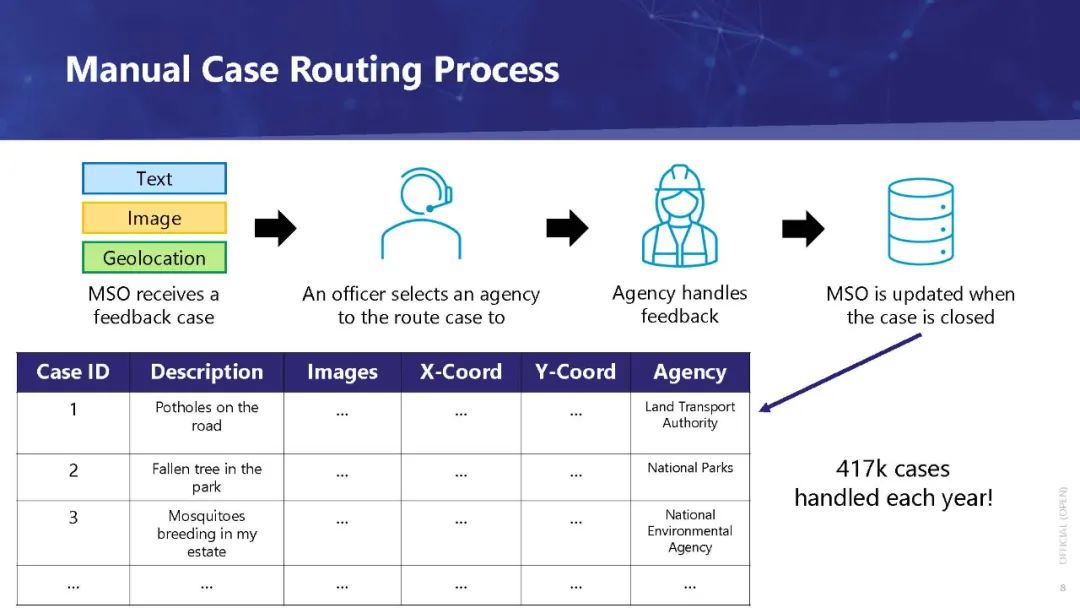 Manual Case Routing Process

Text

Image

Geolocation

MSO receives a feedback case

An officer selects an agency to the route case to

Agency handles feedback

MSO is updated when the case is closed

| Case ID | Description | Images | X-Coord | Y-Coord | Agency |
|---|---|---|---|---|---|
| 1 | Potholes on the road | ... | ... | ... | Land Transport Authority |
| 2 | Fallen tree in the park | ... | ... | ... | National Parks |
| 3 | Mosquitoes breeding in my estate | ... | ... | ... | National Environmental Agency |
| ... | ... | ... | ... | ... | ... |

417k cases handled each year!

OFFICIAL (OPEN)

8